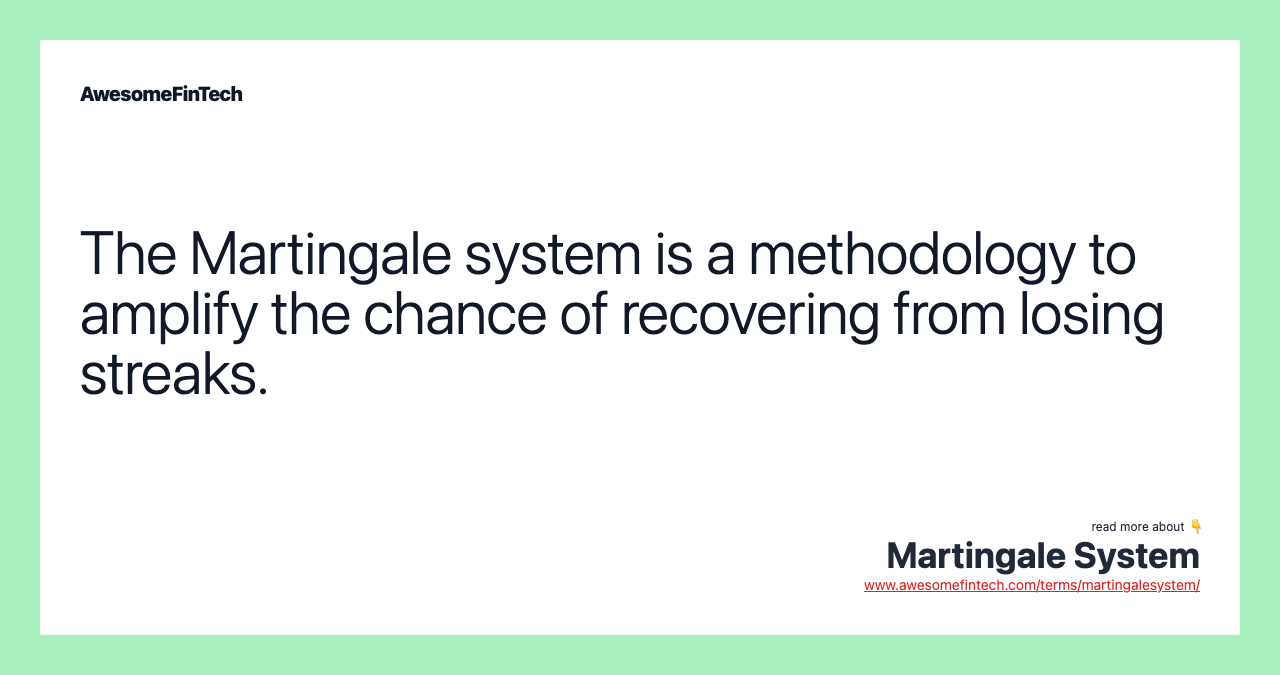 AwesomeFinTech

The Martingale system is a methodology to amplify the chance of recovering from losing streaks.

read more about 👇

Martingale System

www.awesomefintech.com/terms/martingalesystem/